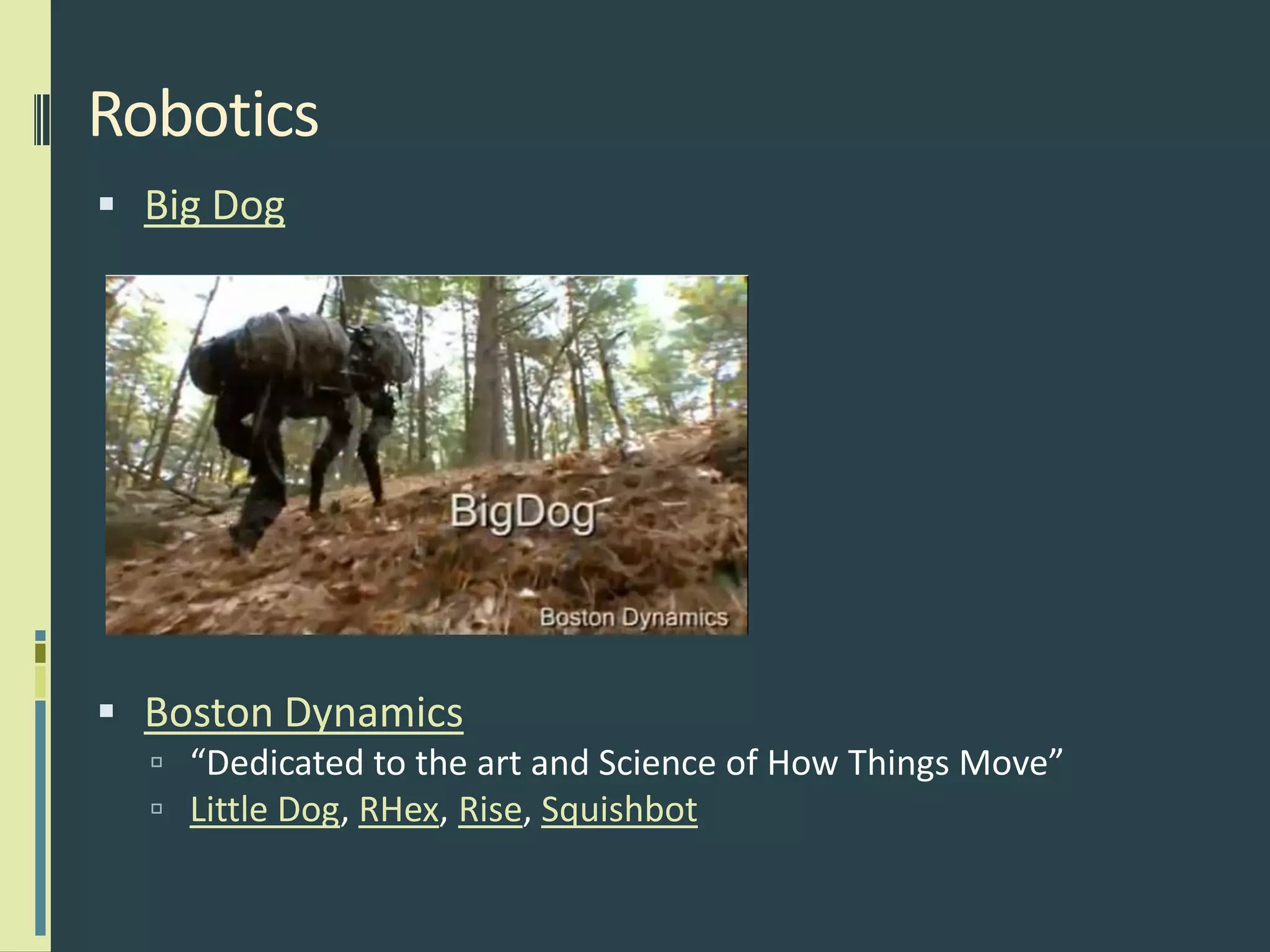 Robotics

▪ Big Dog

BigDog

Boston Dynamics

▪ Boston Dynamics
▫ “Dedicated to the art and Science of How Things Move”
▫ Little Dog, RHex, Rise, Squishbot